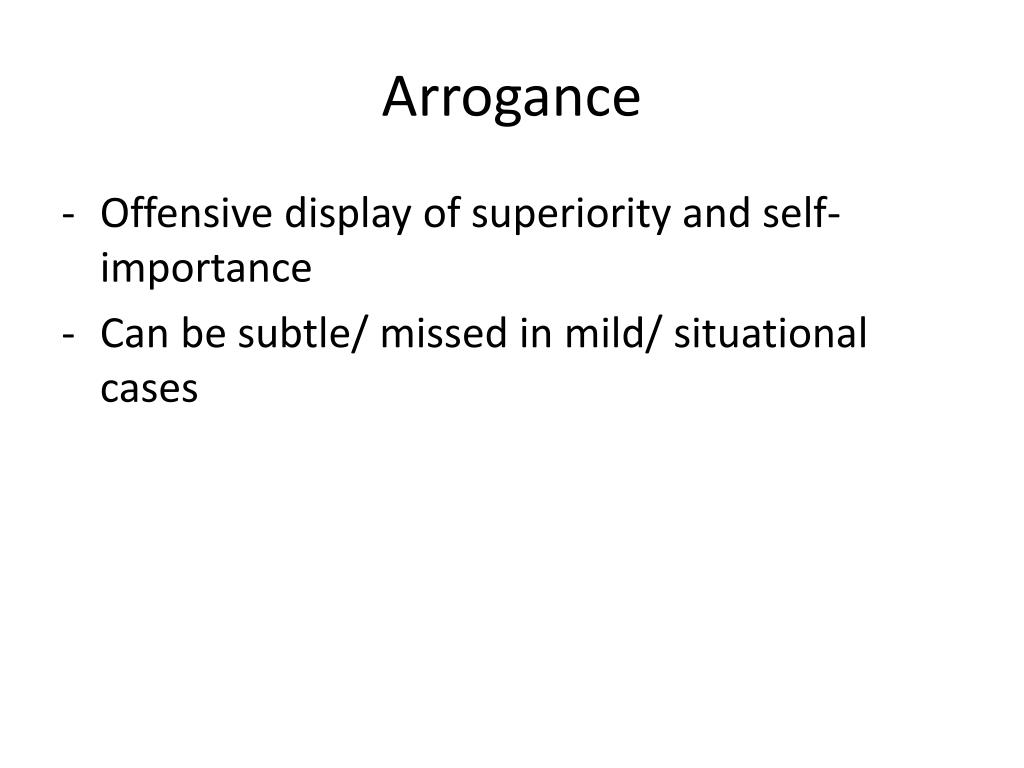 Arrogance

- Offensive display of superiority and self-importance
- Can be subtle/ missed in mild/ situational cases